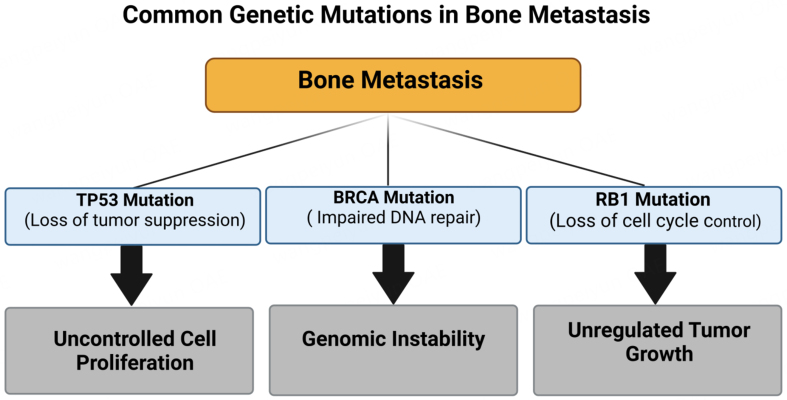 Common Genetic Mutations in Bone Metastasis

Bone Metastasis

TP53 Mutation
(Loss of tumor suppression)

BRCA Mutation
( Impaired DNA repair)

RB1 Mutation
(Loss of cell cycle control)

Uncontrolled Cell Proliferation

Genomic Instability

Unregulated Tumor Growth